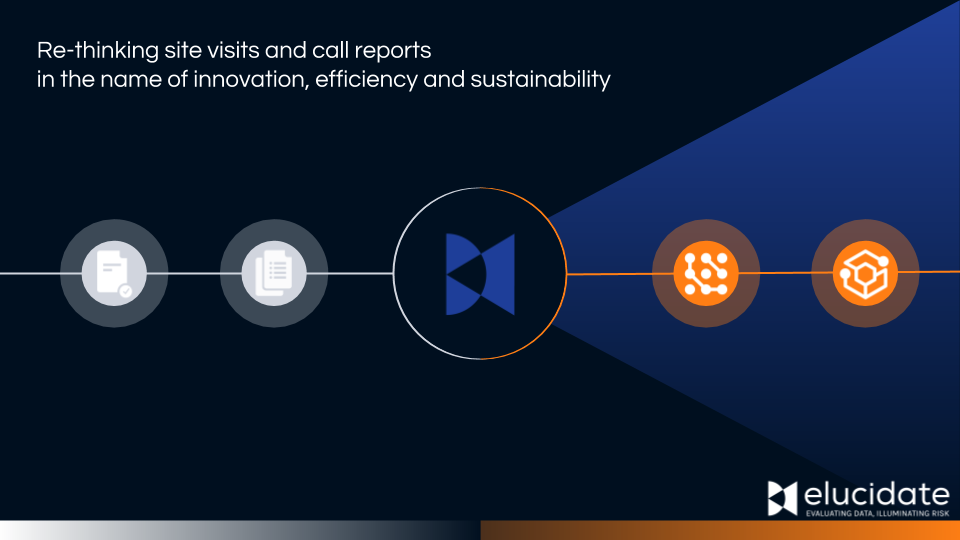 Re-thinking site visits and call reports
in the name of innovation, efficiency and sustainability

elucidate
EVALUATING DATA, ILLUMINATING RISK